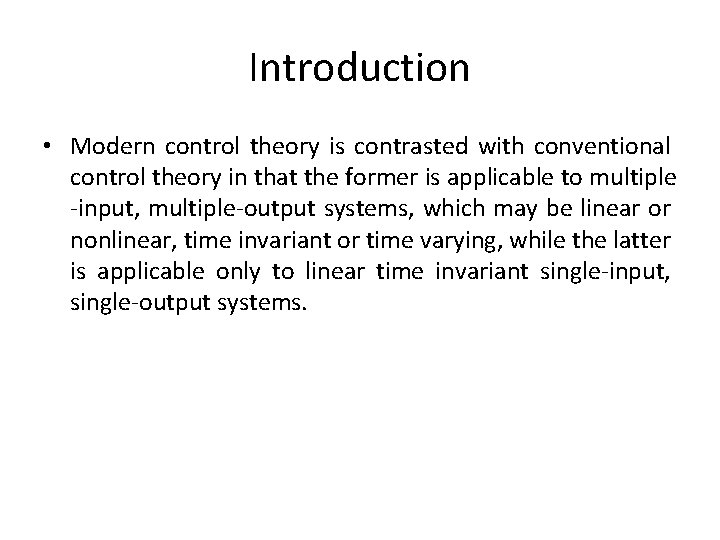 Introduction

• Modern control theory is contrasted with conventional control theory in that the former is applicable to multiple -input, multiple-output systems, which may be linear or nonlinear, time invariant or time varying, while the latter is applicable only to linear time invariant single-input, single-output systems.